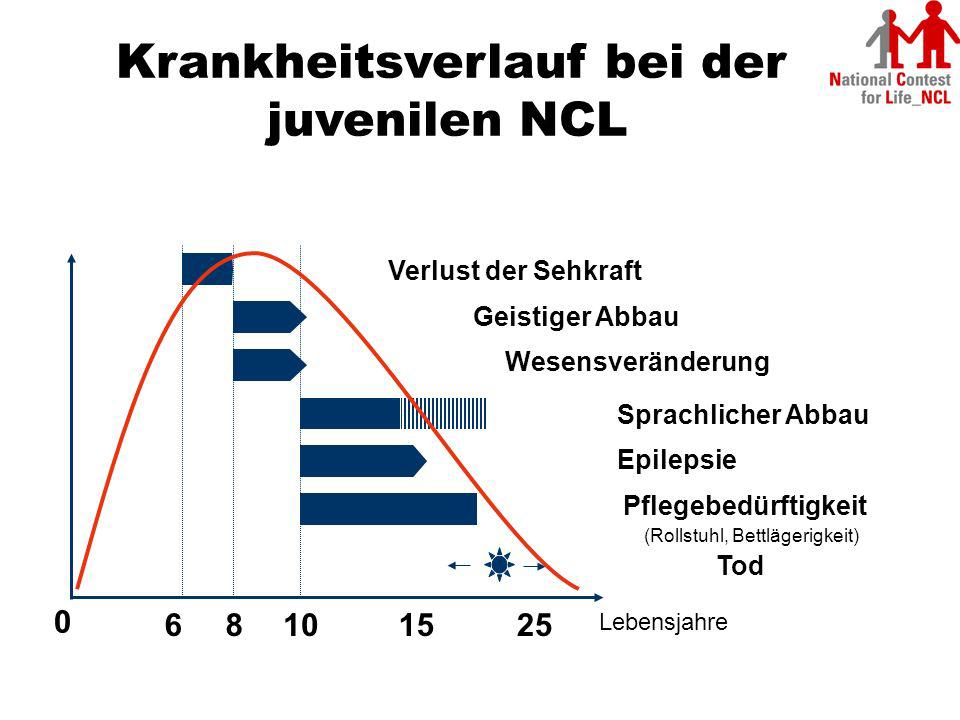 Krankheitsverlauf bei der juvenilen NCL

National Contest for Life_NCL

Verlust der Sehkraft

Geistiger Abbau

Wesensveränderung

Sprachlicher Abbau

Epilepsie

Pflegebedürftigkeit

(Rollstuhl, Bettlägerigkeit)

Tod

0

6 8 10 15 25

Lebensjahre